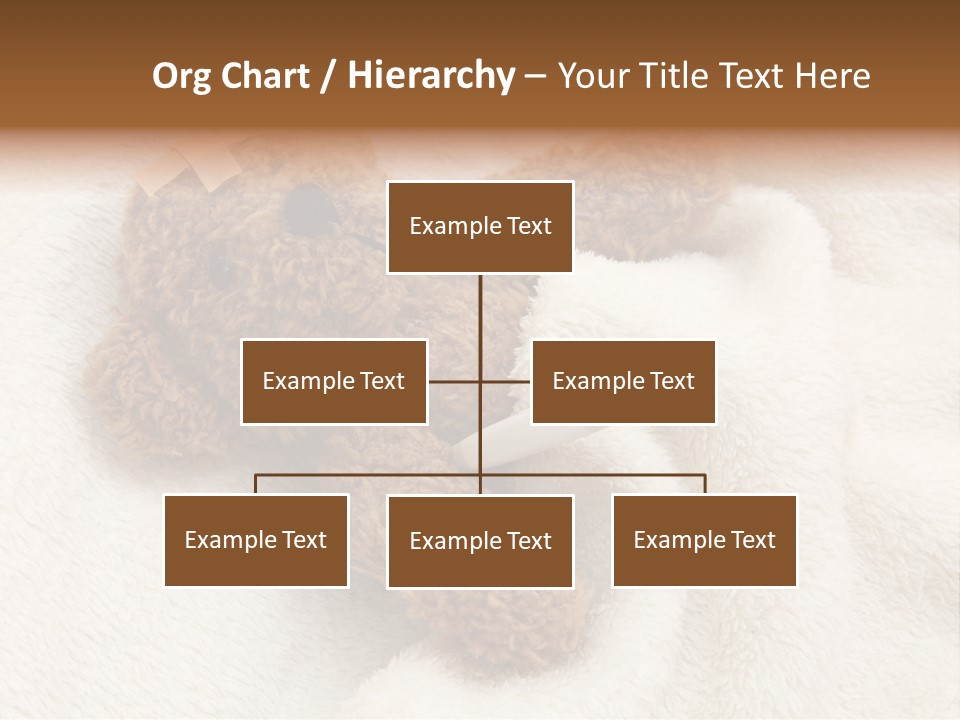 Org Chart / Hierarchy – Your Title Text Here

Example Text

Example Text

Example Text

Example Text

Example Text

Example Text